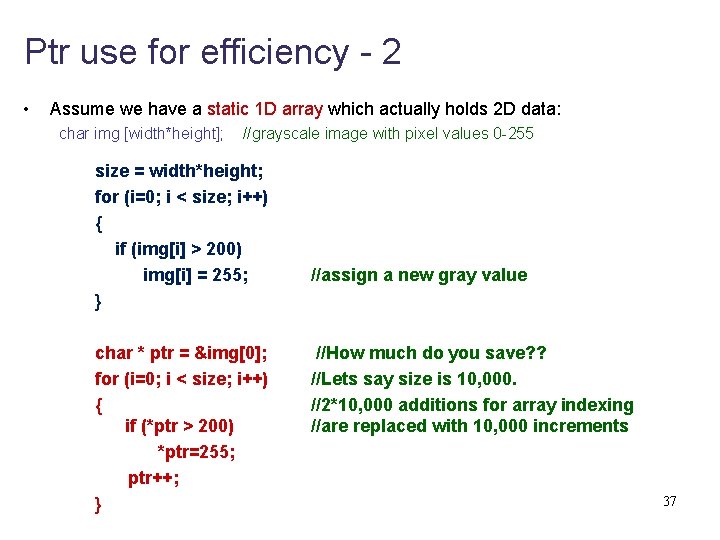 Ptr use for efficiency - 2

• Assume we have a static 1D array which actually holds 2D data:

char img [width*height]; //grayscale image with pixel values 0-255

size = width*height;
for (i=0; i < size; i++)
{
    if (img[i] > 200)
        img[i] = 255;        //assign a new gray value
}

char * ptr = &img[0];        //How much do you save??
for (i=0; i < size; i++)     //Lets say size is 10,000.
{                            //2*10,000 additions for array indexing
    if (*ptr > 200)          //are replaced with 10,000 increments
        *ptr=255;
    ptr++;
}

37